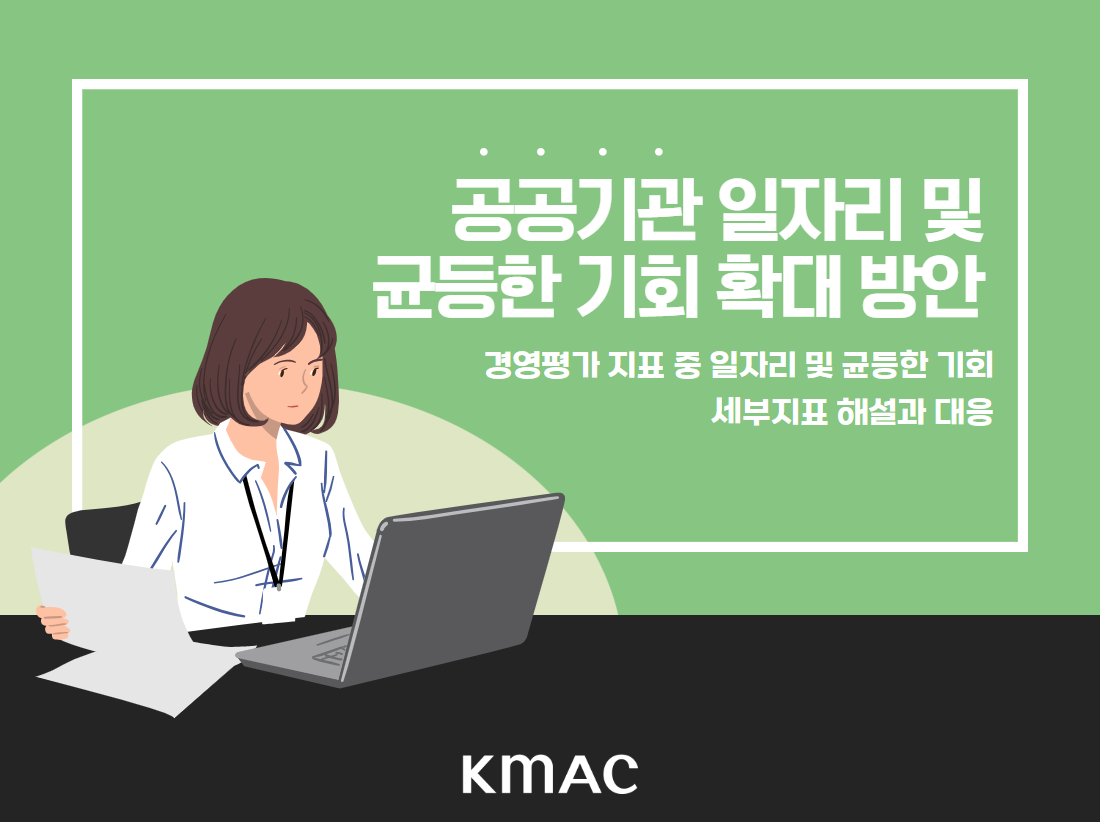 공공기관 일자리 및 균등한 기회 확대 방안

경영평가 지표 중 일자리 및 균등한 기회 세부지표 해설과 대응

KMAC